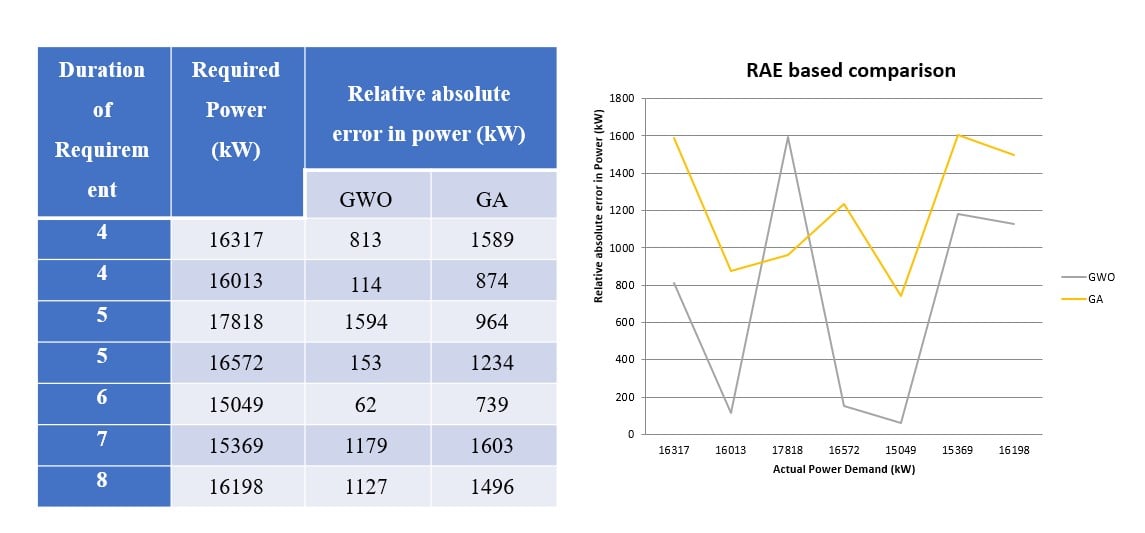 | Duration of Requirement | Required Power (kW) | Relative absolute error in power (kW) | |
|---|---|---|---|
| | | GWO | GA |
| 4 | 16317 | 813 | 1589 |
| 4 | 16013 | 114 | 874 |
| 5 | 17818 | 1594 | 964 |
| 5 | 16572 | 153 | 1234 |
| 6 | 15049 | 62 | 739 |
| 7 | 15369 | 1179 | 1603 |
| 8 | 16198 | 1127 | 1496 |

RAE based comparison

Relative absolute error in Power (kW)

1800
1600
1400
1200
1000
800
600
400
200
0

16317 16013 17818 16572 15049 15369 16198

Actual Power Demand (kW)

GWO
GA